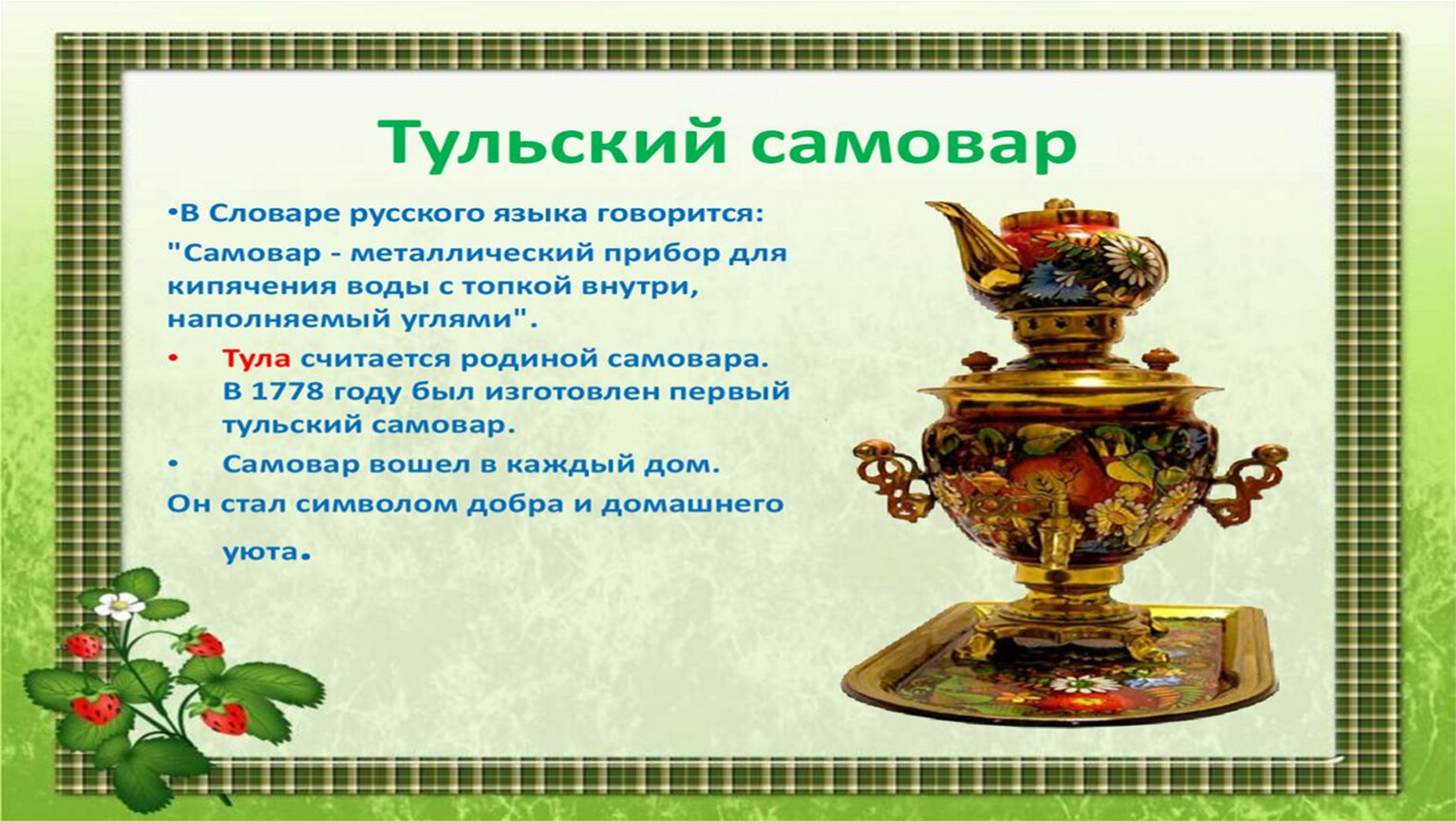 Тульский самовар

•В Словаре русского языка говорится:

"Самовар - металлический прибор для кипячения воды с топкой внутри, наполняемый углями".

• Тула считается родиной самовара. В 1778 году был изготовлен первый тульский самовар.

• Самовар вошел в каждый дом.

Он стал символом добра и домашнего уюта.